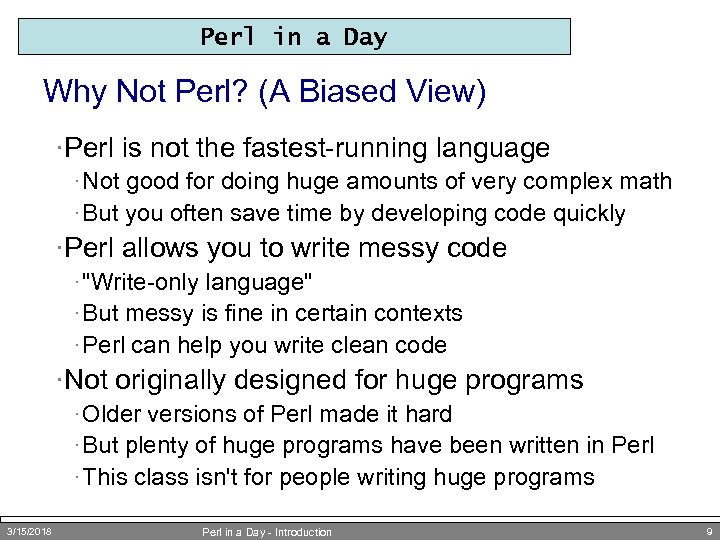 Perl in a Day

Why Not Perl? (A Biased View)

·Perl is not the fastest-running language
·Not good for doing huge amounts of very complex math
·But you often save time by developing code quickly
·Perl allows you to write messy code
·"Write-only language"
·But messy is fine in certain contexts
·Perl can help you write clean code
·Not originally designed for huge programs
·Older versions of Perl made it hard
·But plenty of huge programs have been written in Perl
·This class isn't for people writing huge programs

3/15/2018 Perl in a Day - Introduction 9